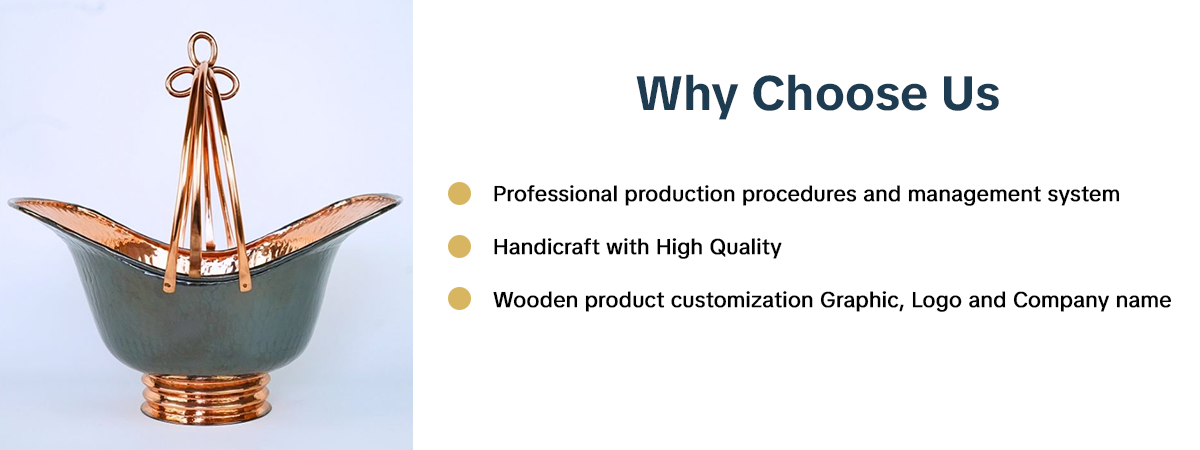 Why Choose Us

Professional production procedures and management system

Handicraft with High Quality

Wooden product customization Graphic, Logo and Company name